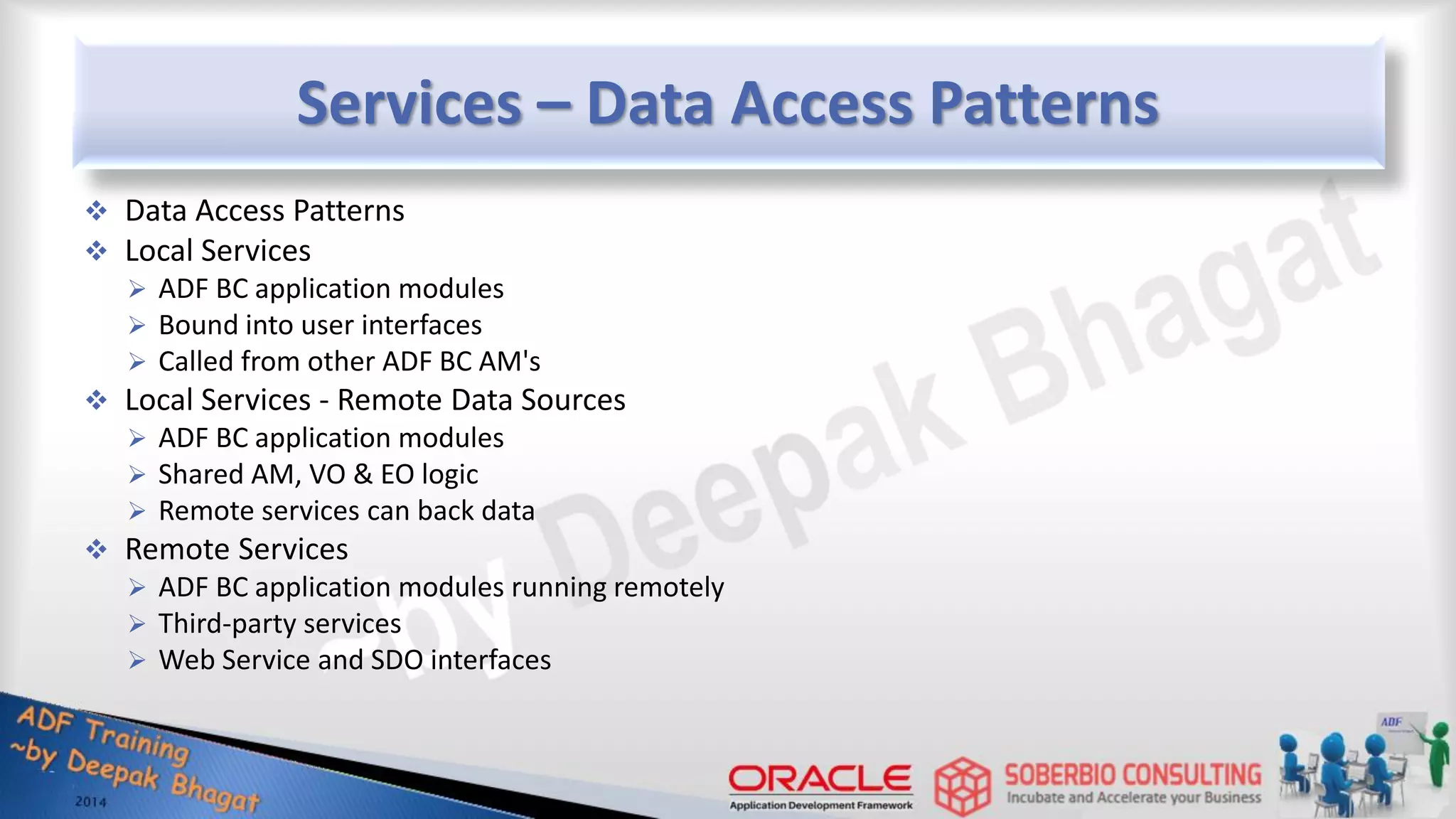 Services – Data Access Patterns

❖ Data Access Patterns
❖ Local Services
➢ ADF BC application modules
➢ Bound into user interfaces
➢ Called from other ADF BC AM's
❖ Local Services - Remote Data Sources
➢ ADF BC application modules
➢ Shared AM, VO & EO logic
➢ Remote services can back data
❖ Remote Services
➢ ADF BC application modules running remotely
➢ Third-party services
➢ Web Service and SDO interfaces

~by Deepak Bhagat

ADF Training
~by Deepak Bhagat
2014

ORACLE
Application Development Framework

SOBERBIO CONSULTING
Incubate and Accelerate your Business

ADF